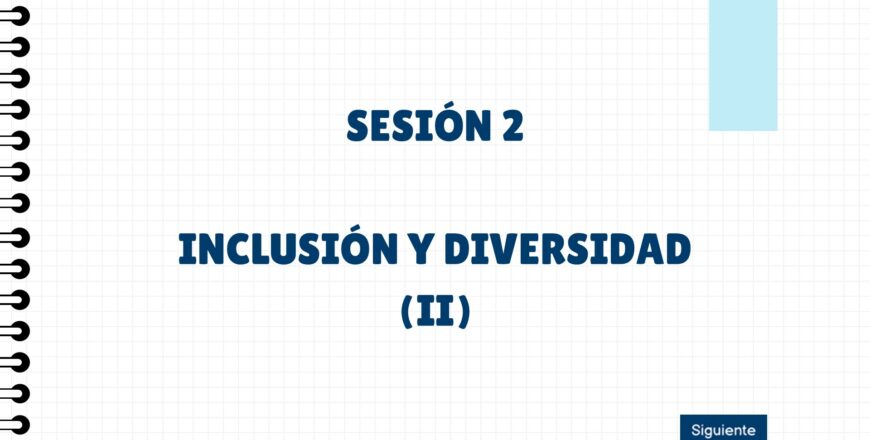 SESIÓN 2

INCLUSIÓN Y DIVERSIDAD (II)

Siguiente